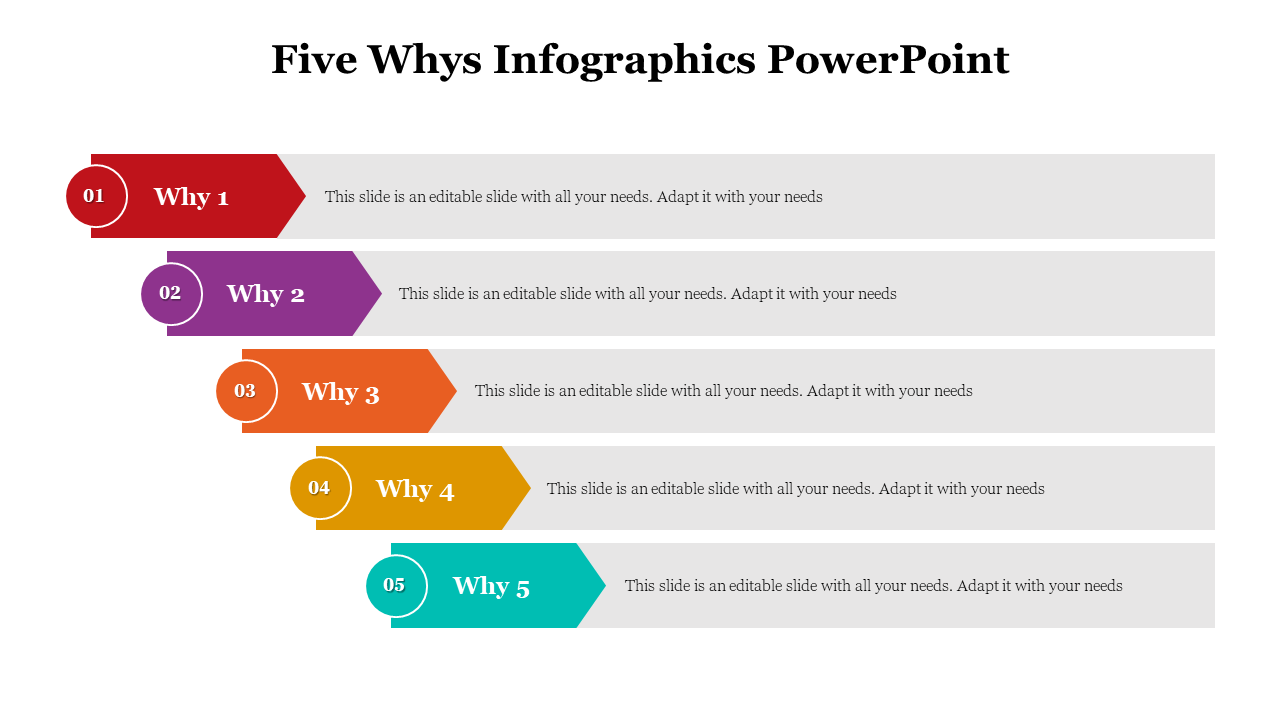 Five Whys Infographics PowerPoint

01 Why 1 This slide is an editable slide with all your needs. Adapt it with your needs

02 Why 2 This slide is an editable slide with all your needs. Adapt it with your needs

03 Why 3 This slide is an editable slide with all your needs. Adapt it with your needs

04 Why 4 This slide is an editable slide with all your needs. Adapt it with your needs

05 Why 5 This slide is an editable slide with all your needs. Adapt it with your needs